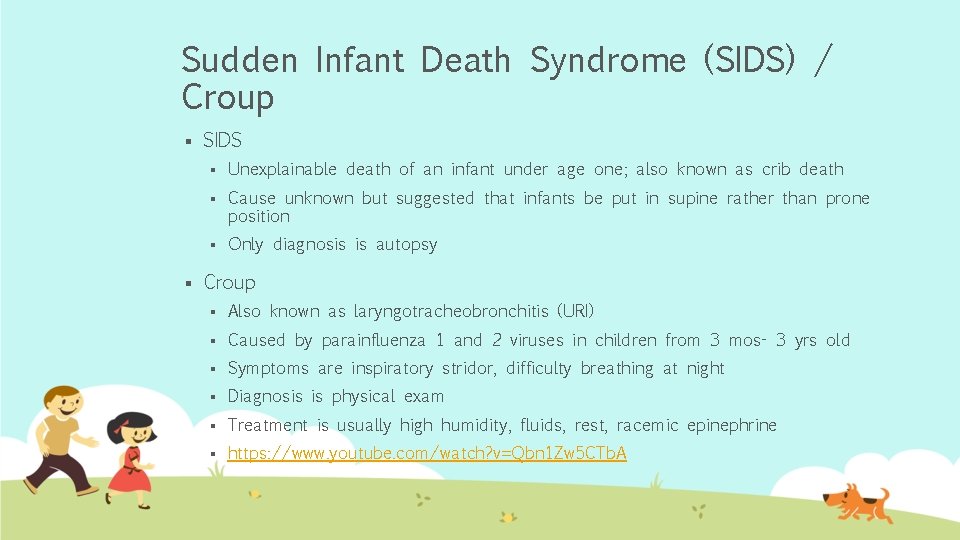 Sudden Infant Death Syndrome (SIDS) / Croup

▪ SIDS
▪ Unexplainable death of an infant under age one; also known as crib death
▪ Cause unknown but suggested that infants be put in supine rather than prone position
▪ Only diagnosis is autopsy

▪ Croup
▪ Also known as laryngotracheobronchitis (URI)
▪ Caused by parainfluenza 1 and 2 viruses in children from 3 mos- 3 yrs old
▪ Symptoms are inspiratory stridor, difficulty breathing at night
▪ Diagnosis is physical exam
▪ Treatment is usually high humidity, fluids, rest, racemic epinephrine
▪ https://www.youtube.com/watch?v=Qbn1Zw5CTbA